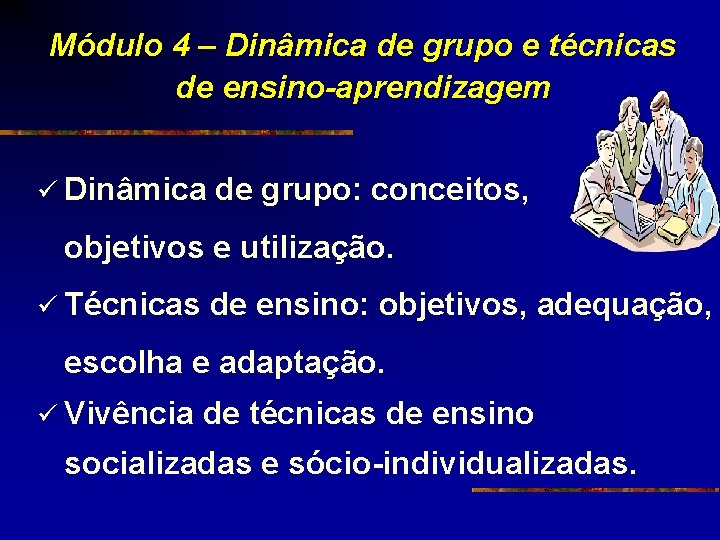 Módulo 4 – Dinâmica de grupo e técnicas de ensino-aprendizagem

✓ Dinâmica de grupo: conceitos, objetivos e utilização.

✓ Técnicas de ensino: objetivos, adequação, escolha e adaptação.

✓ Vivência de técnicas de ensino socializadas e sócio-individualizadas.